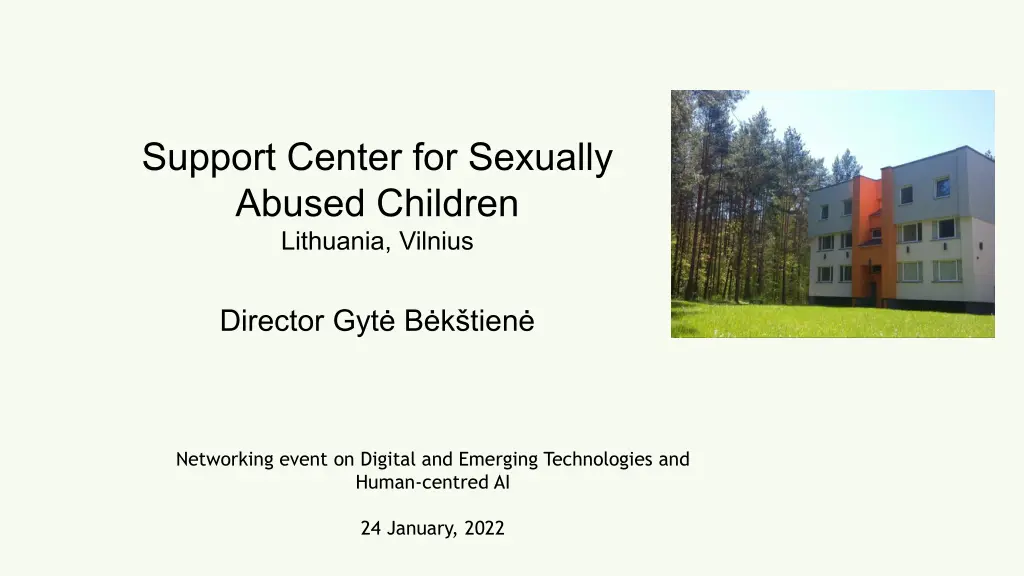 Support Center for Sexually Abused Children
Lithuania, Vilnius

Director Gytė Bėkštienė

Networking event on Digital and Emerging Technologies and Human-centred AI

24 January, 2022